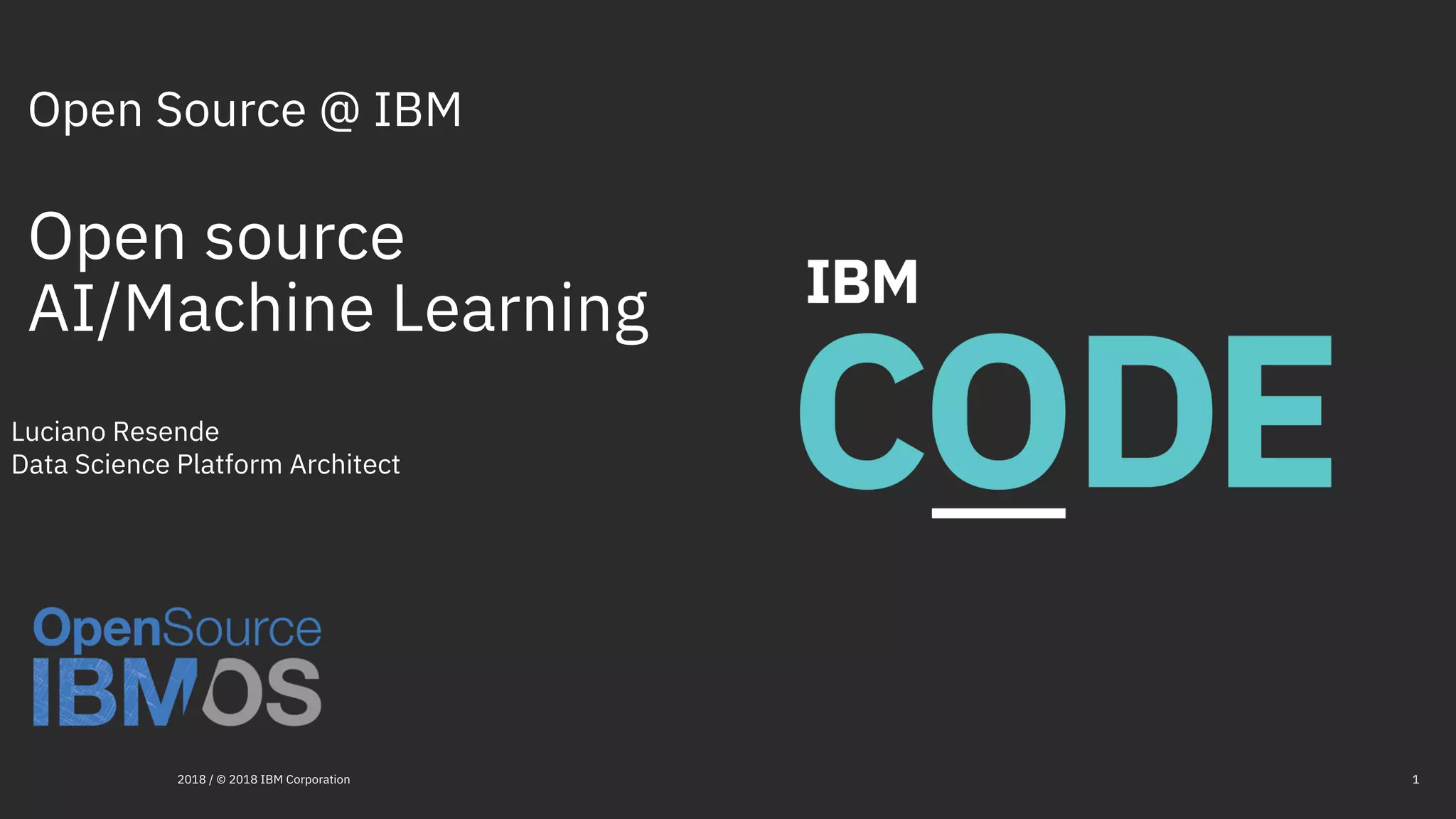 Open Source @ IBM

Open source
AI/Machine Learning

Luciano Resende
Data Science Platform Architect

IBM
CODE

OpenSource
IBMOS

2018 / © 2018 IBM Corporation

1